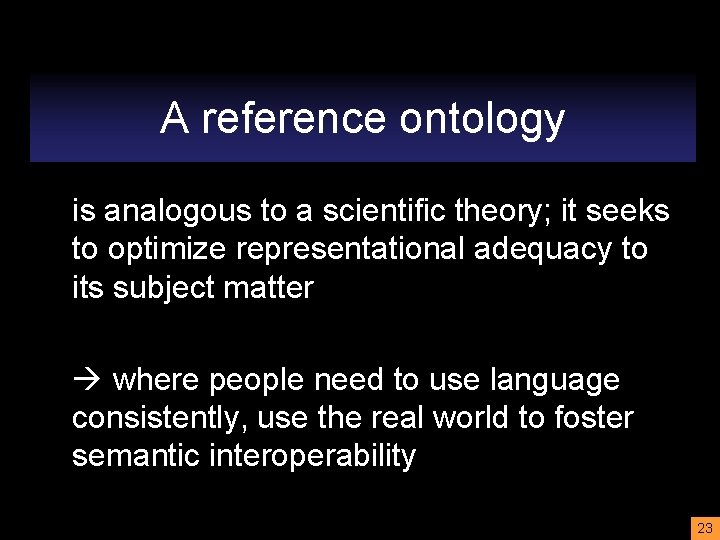 A reference ontology

is analogous to a scientific theory; it seeks to optimize representational adequacy to its subject matter

→ where people need to use language consistently, use the real world to foster semantic interoperability

23